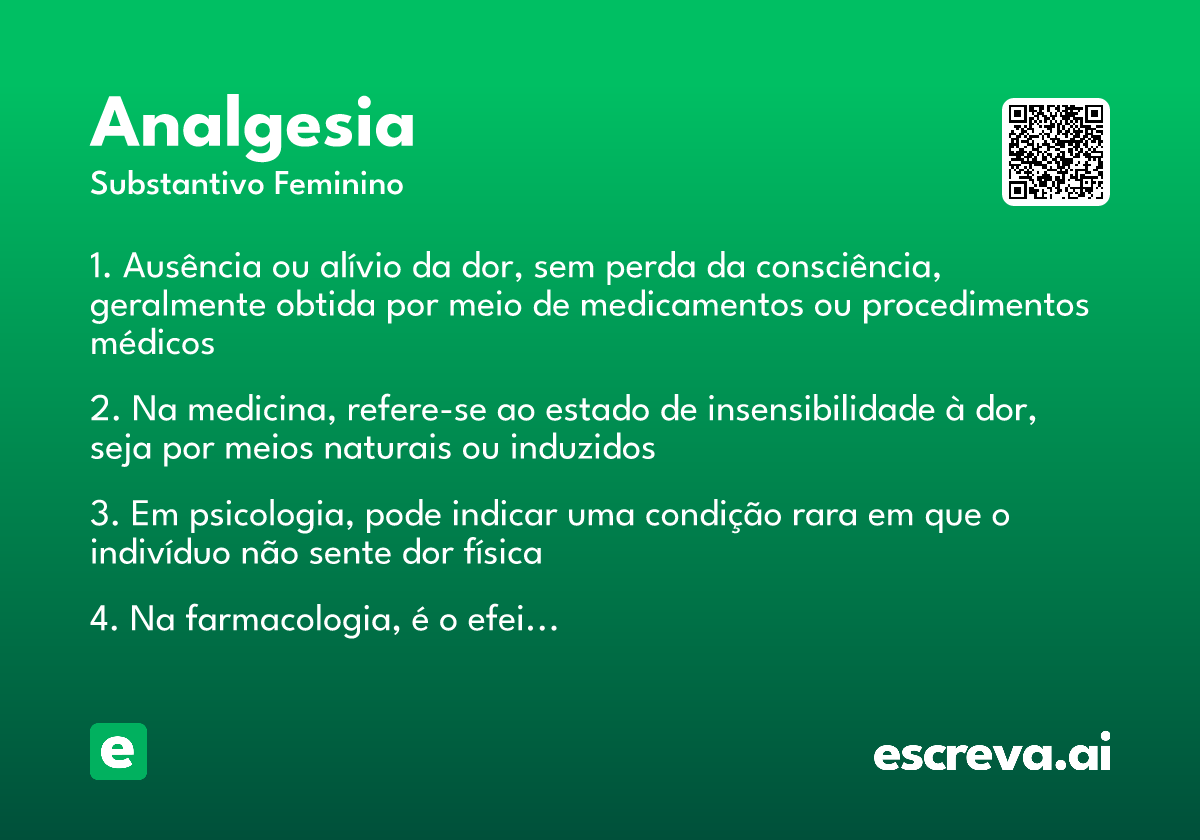 Analgesia
Substantivo Feminino

1. Ausência ou alívio da dor, sem perda da consciência, geralmente obtida por meio de medicamentos ou procedimentos médicos

2. Na medicina, refere-se ao estado de insensibilidade à dor, seja por meios naturais ou induzidos

3. Em psicologia, pode indicar uma condição rara em que o indivíduo não sente dor física

4. Na farmacologia, é o efei…

e

escreva.ai